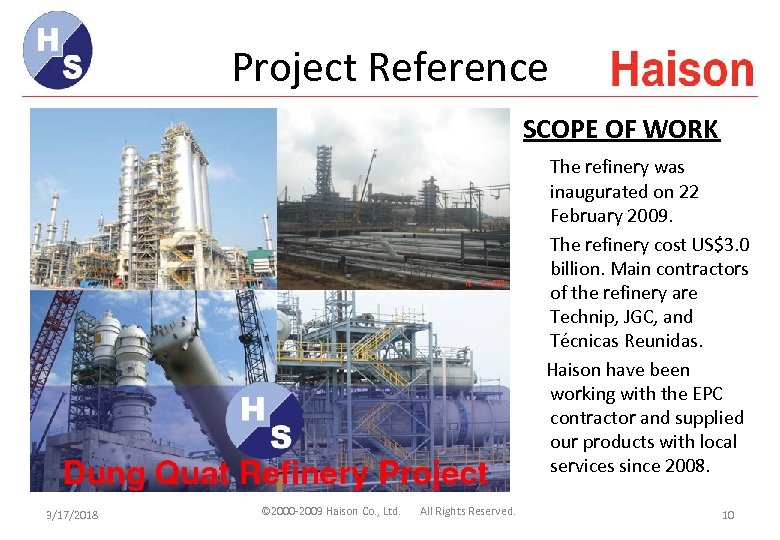 H S

Project Reference

Haison

H S

Dung Quat Refinery Project

SCOPE OF WORK

The refinery was inaugurated on 22 February 2009.

The refinery cost US$3.0 billion. Main contractors of the refinery are Technip, JGC, and Técnicas Reunidas.

Haison have been working with the EPC contractor and supplied our products with local services since 2008.

3/17/2018 ©2000-2009 Haison Co., Ltd. All Rights Reserved. 10